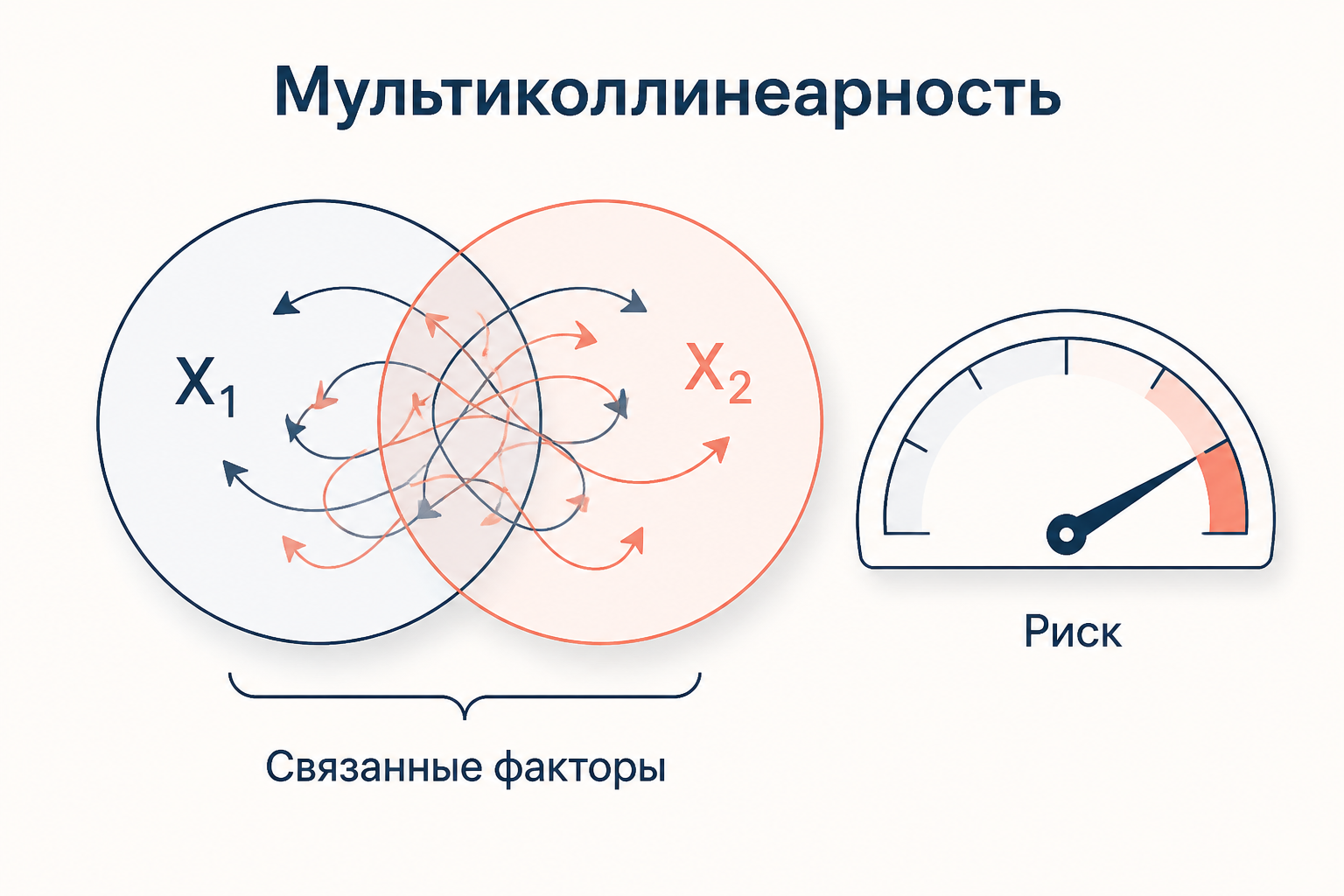 Мультиколлинеарность

$X_1$

$X_2$

Риск

Связанные факторы